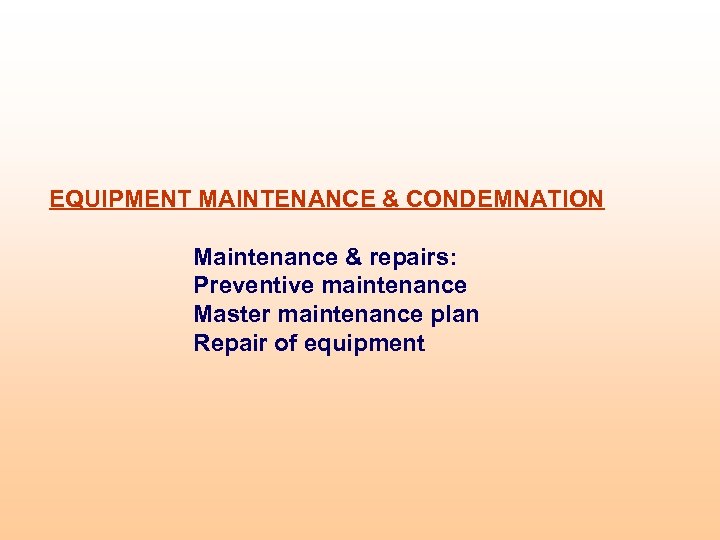 EQUIPMENT MAINTENANCE & CONDEMNATION

Maintenance & repairs:
Preventive maintenance
Master maintenance plan
Repair of equipment